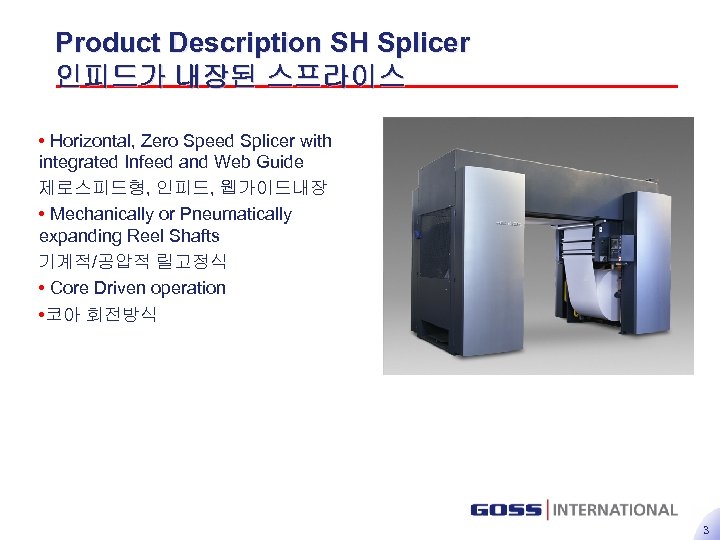 Product Description SH Splicer
인피드가 내장된 스프라이스

• Horizontal, Zero Speed Splicer with integrated Infeed and Web Guide
제로스피드형, 인피드, 웹가이드내장

• Mechanically or Pneumatically expanding Reel Shafts
기계적/공압적 릴고정식

• Core Driven operation

•코아 회전방식

GOSS | INTERNATIONAL

3